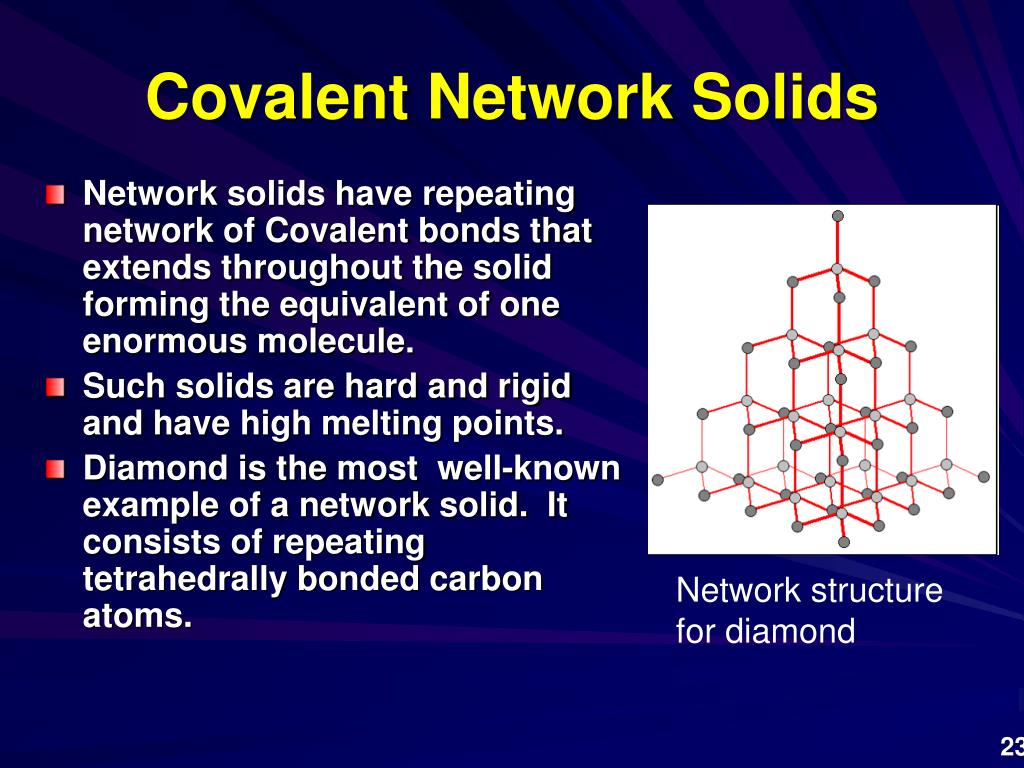 Covalent Network Solids

Network solids have repeating network of Covalent bonds that extends throughout the solid forming the equivalent of one enormous molecule.

Such solids are hard and rigid and have high melting points.

Diamond is the most well-known example of a network solid. It consists of repeating tetrahedrally bonded carbon atoms.

Network structure for diamond

23